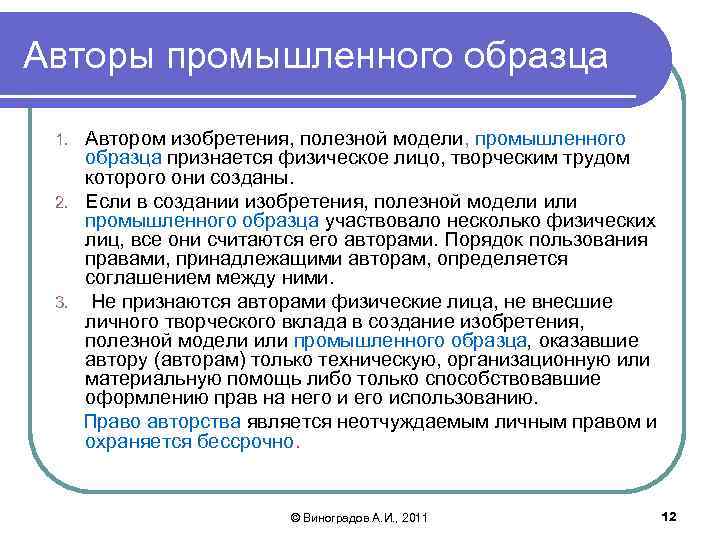 Авторы промышленного образца

1. Автором изобретения, полезной модели, промышленного образца признается физическое лицо, творческим трудом которого они созданы.
2. Если в создании изобретения, полезной модели или промышленного образца участвовало несколько физических лиц, все они считаются его авторами. Порядок пользования правами, принадлежащими авторам, определяется соглашением между ними.
3. Не признаются авторами физические лица, не внесшие личного творческого вклада в создание изобретения, полезной модели или промышленного образца, оказавшие автору (авторам) только техническую, организационную или материальную помощь либо только способствовавшие оформлению прав на него и его использованию.

Право авторства является неотчуждаемым личным правом и охраняется бессрочно.

© Виноградов А.И., 2011

12